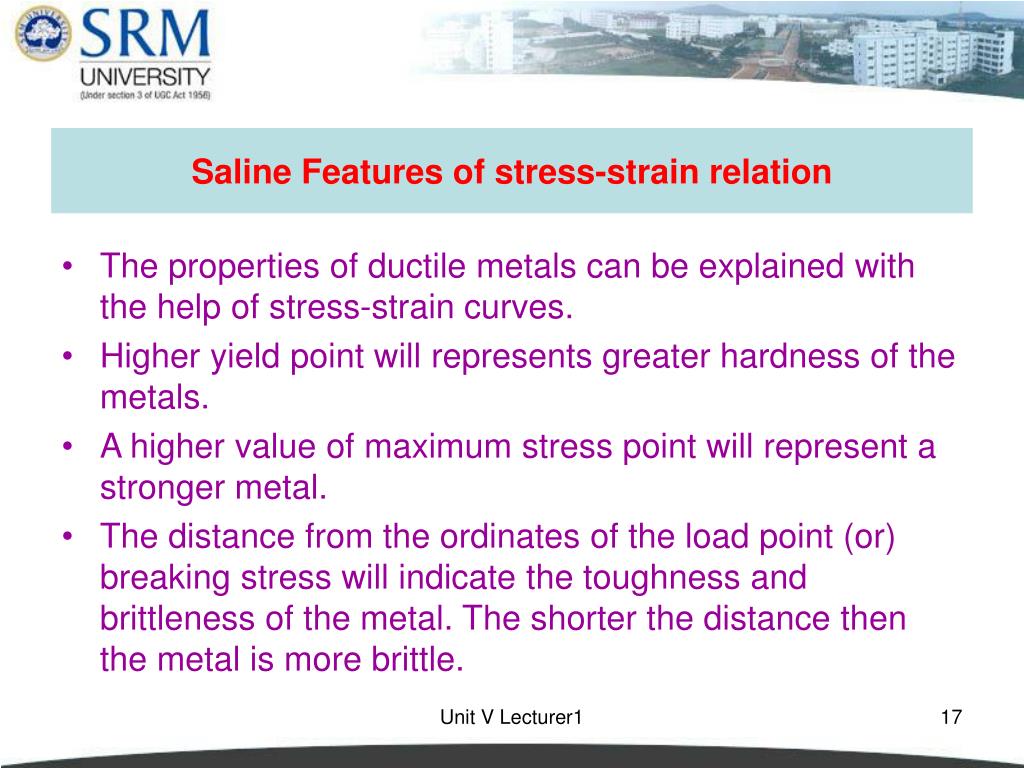 SRM
UNIVERSITY
(Under section 3 of UGC Act 1956)

Saline Features of stress-strain relation

• The properties of ductile metals can be explained with the help of stress-strain curves.
• Higher yield point will represents greater hardness of the metals.
• A higher value of maximum stress point will represent a stronger metal.
• The distance from the ordinates of the load point (or) breaking stress will indicate the toughness and brittleness of the metal. The shorter the distance then the metal is more brittle.

Unit V Lecturer1

17